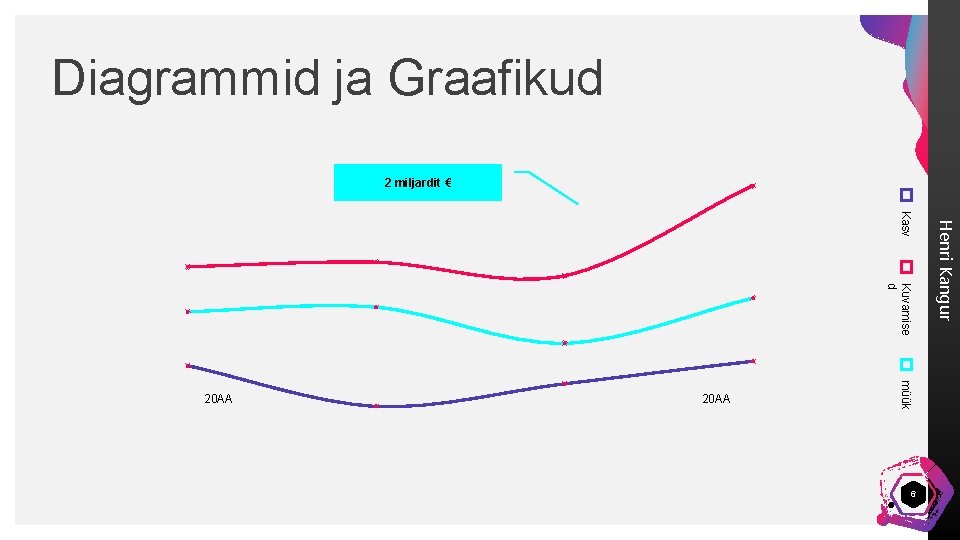 Diagrammid ja Graafikud

2 miljardit €

20AA

20AA

Kasv

Kuvamised

müük

Henri Kangur

6